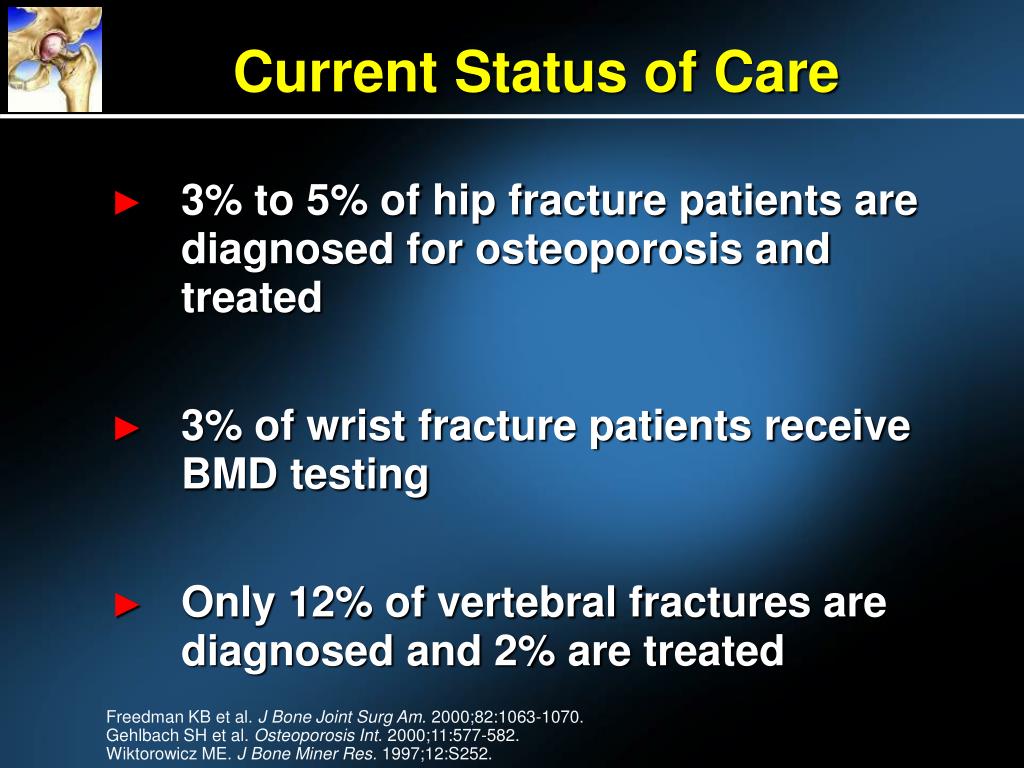 Current Status of Care

► 3% to 5% of hip fracture patients are diagnosed for osteoporosis and treated

► 3% of wrist fracture patients receive BMD testing

► Only 12% of vertebral fractures are diagnosed and 2% are treated

Freedman KB et al. J Bone Joint Surg Am. 2000;82:1063-1070.
Gehlbach SH et al. Osteoporosis Int. 2000;11:577-582.
Wiktorowicz ME. J Bone Miner Res. 1997;12:S252.